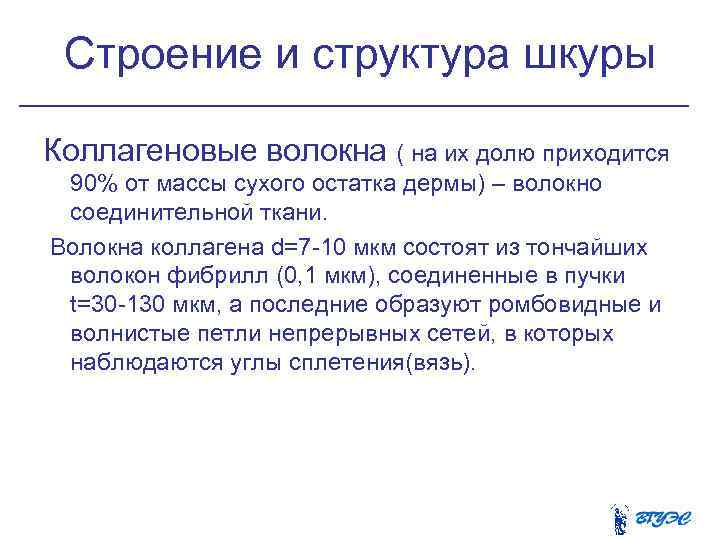 Строение и структура шкуры

Коллагеновые волокна ( на их долю приходится 90% от массы сухого остатка дермы) – волокно соединительной ткани.

Волокна коллагена d=7-10 мкм состоят из тончайших волокон фибрилл (0,1 мкм), соединенные в пучки t=30-130 мкм, а последние образуют ромбовидные и волнистые петли непрерывных сетей, в которых наблюдаются углы сплетения(вязь).

ВГУЭС